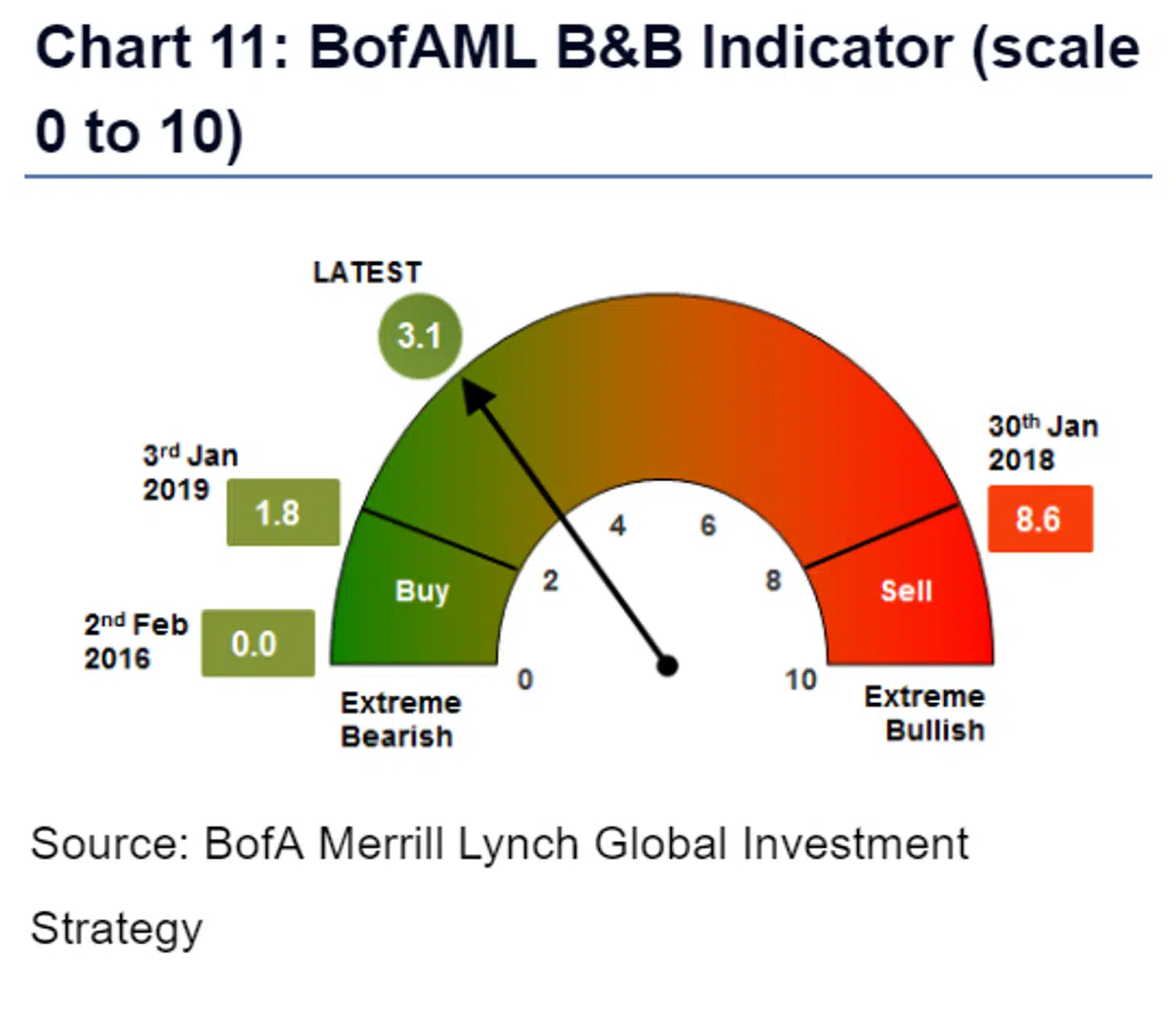 Chart 11: BofAML B&B Indicator (scale 0 to 10)

LATEST
3.1

3rd Jan 2019
1.8

2nd Feb 2016
0.0

30th Jan 2018
8.6

Buy
Sell

0
2
4
6
8
10

Extreme Bearish

Extreme Bullish

Source: BofA Merrill Lynch Global Investment Strategy